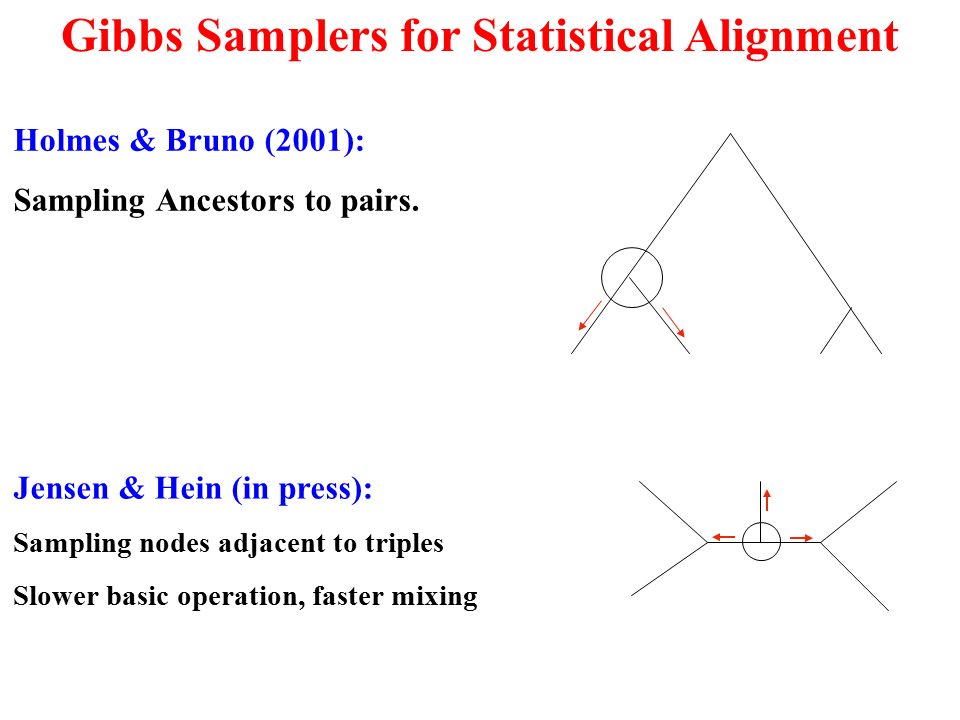 Gibbs Samplers for Statistical Alignment

Holmes & Bruno (2001):

Sampling Ancestors to pairs.

Jensen & Hein (in press):

Sampling nodes adjacent to triples

Slower basic operation, faster mixing